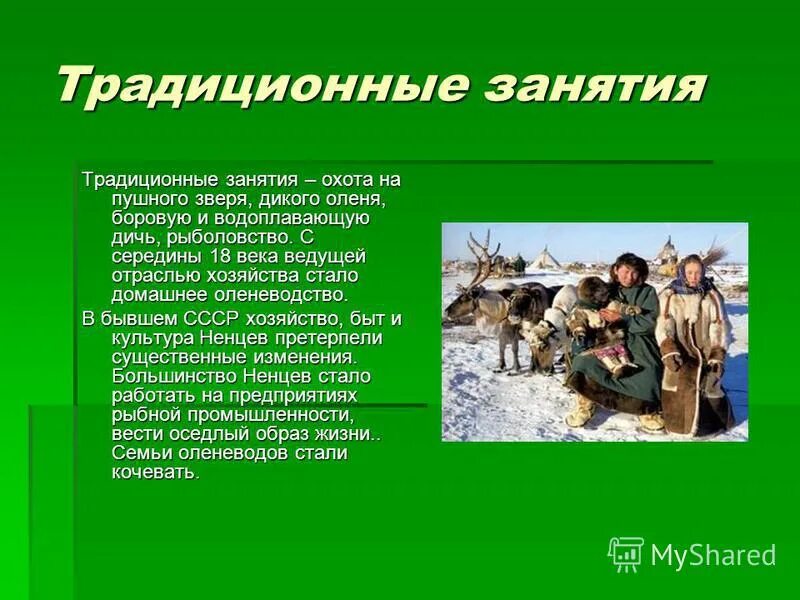 Традиционные занятия

Традиционные занятия – охота на пушного зверя, дикого оленя, боровую и водоплавающую дичь, рыболовство. С середины 18 века ведущей отраслью хозяйства стало домашнее оленеводство.

В бывшем СССР хозяйство, быт и культура Ненцев претерпели существенные изменения. Большинство Ненцев стало работать на предприятиях рыбной промышленности, вести оседлый образ жизни.. Семьи оленеводов стали кочевать.

MyShared